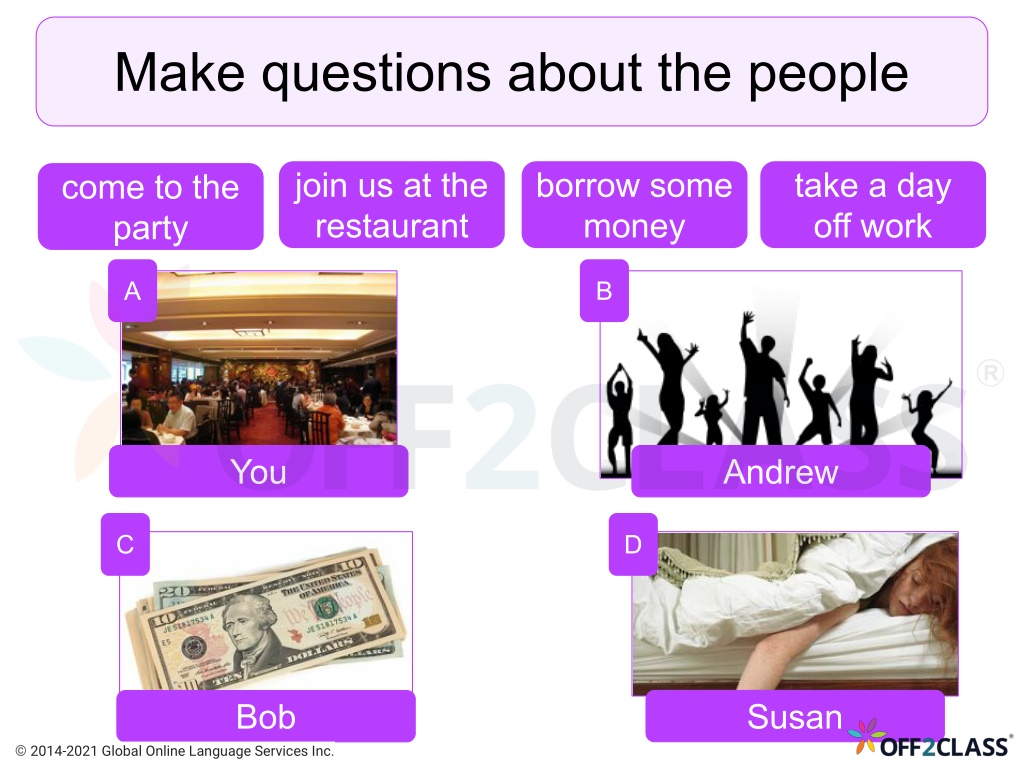 Make questions about the people

come to the party

join us at the restaurant

borrow some money

take a day off work

A

You

B

Andrew

C

Bob

D

Susan

OFF2CLASS®

© 2014-2021 Global Online Language Services Inc.

OFF2CLASS®